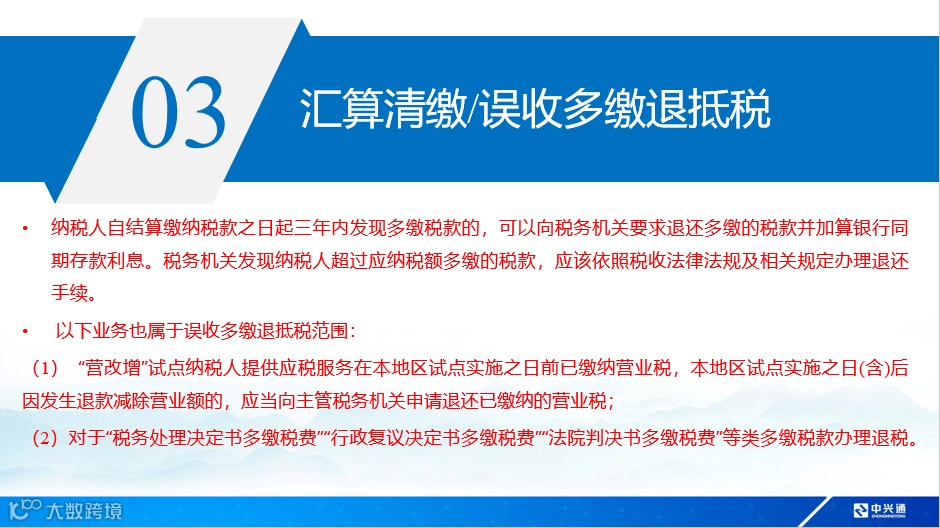 03 汇算清缴/误收多缴退抵税

• 纳税人自结算缴纳税款之日起三年内发现多缴税款的，可以向税务机关要求退还多缴的税款并加算银行同期存款利息。税务机关发现纳税人超过应纳税额多缴的税款，应该依照税收法律法规及相关规定办理退还手续。

• 以下业务也属于误收多缴退抵税范围：

（1） “营改增”试点纳税人提供应税服务在本地区试点实施之日前已缴纳营业税，本地区试点实施之日(含)后因发生退款减除营业额的，应当向主管税务机关申请退还已缴纳的营业税；

（2）对于“税务处理决定书多缴税费”“行政复议决定书多缴税费”“法院判决书多缴税费”等类多缴税款办理退税。

大数跨境

中兴通
ZHONGXINGTONG